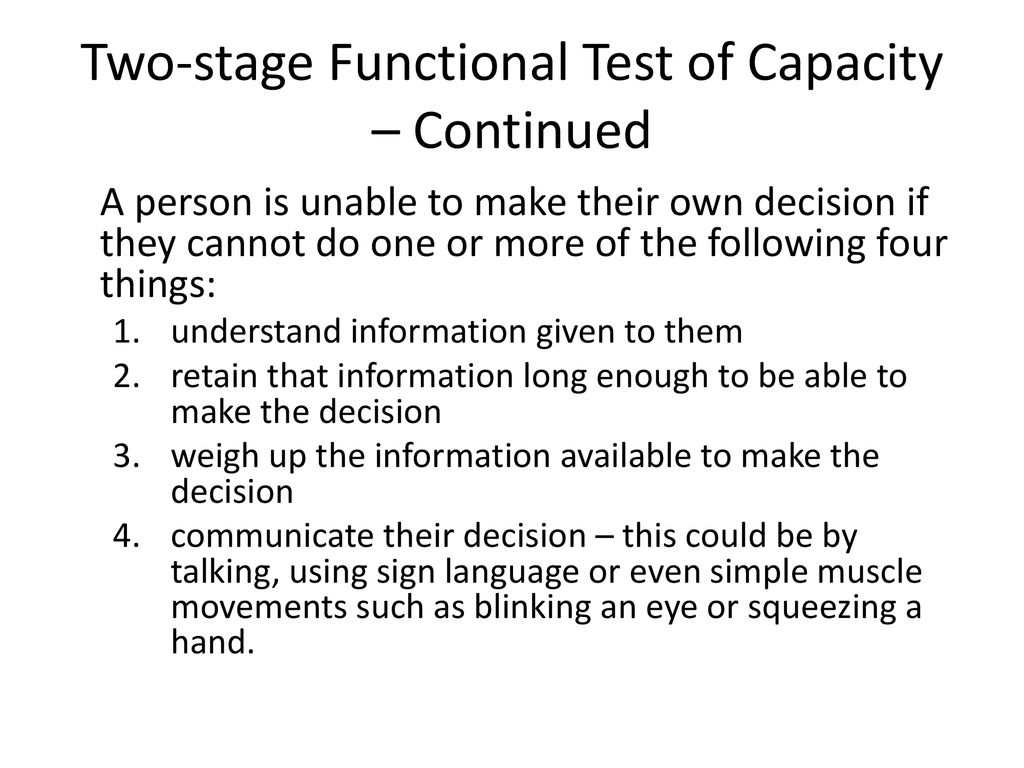 Two-stage Functional Test of Capacity – Continued

A person is unable to make their own decision if they cannot do one or more of the following four things:

1. understand information given to them
2. retain that information long enough to be able to make the decision
3. weigh up the information available to make the decision
4. communicate their decision – this could be by talking, using sign language or even simple muscle movements such as blinking an eye or squeezing a hand.